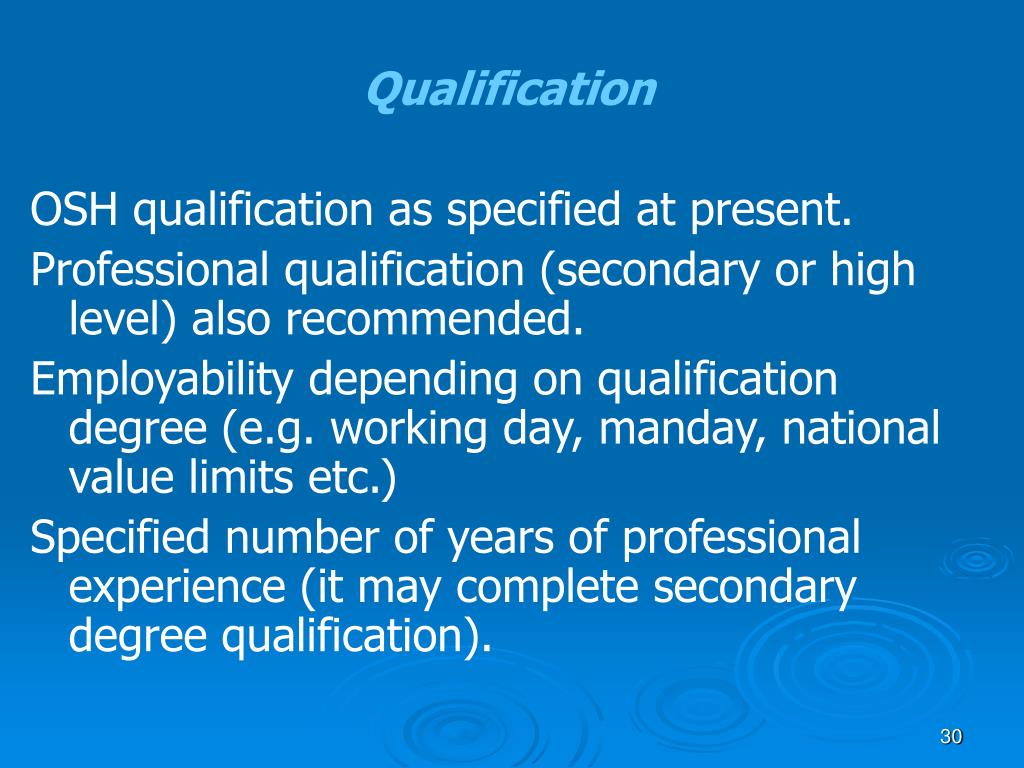 Qualification

OSH qualification as specified at present.

Professional qualification (secondary or high level) also recommended.

Employability depending on qualification degree (e.g. working day, manday, national value limits etc.)

Specified number of years of professional experience (it may complete secondary degree qualification).

30